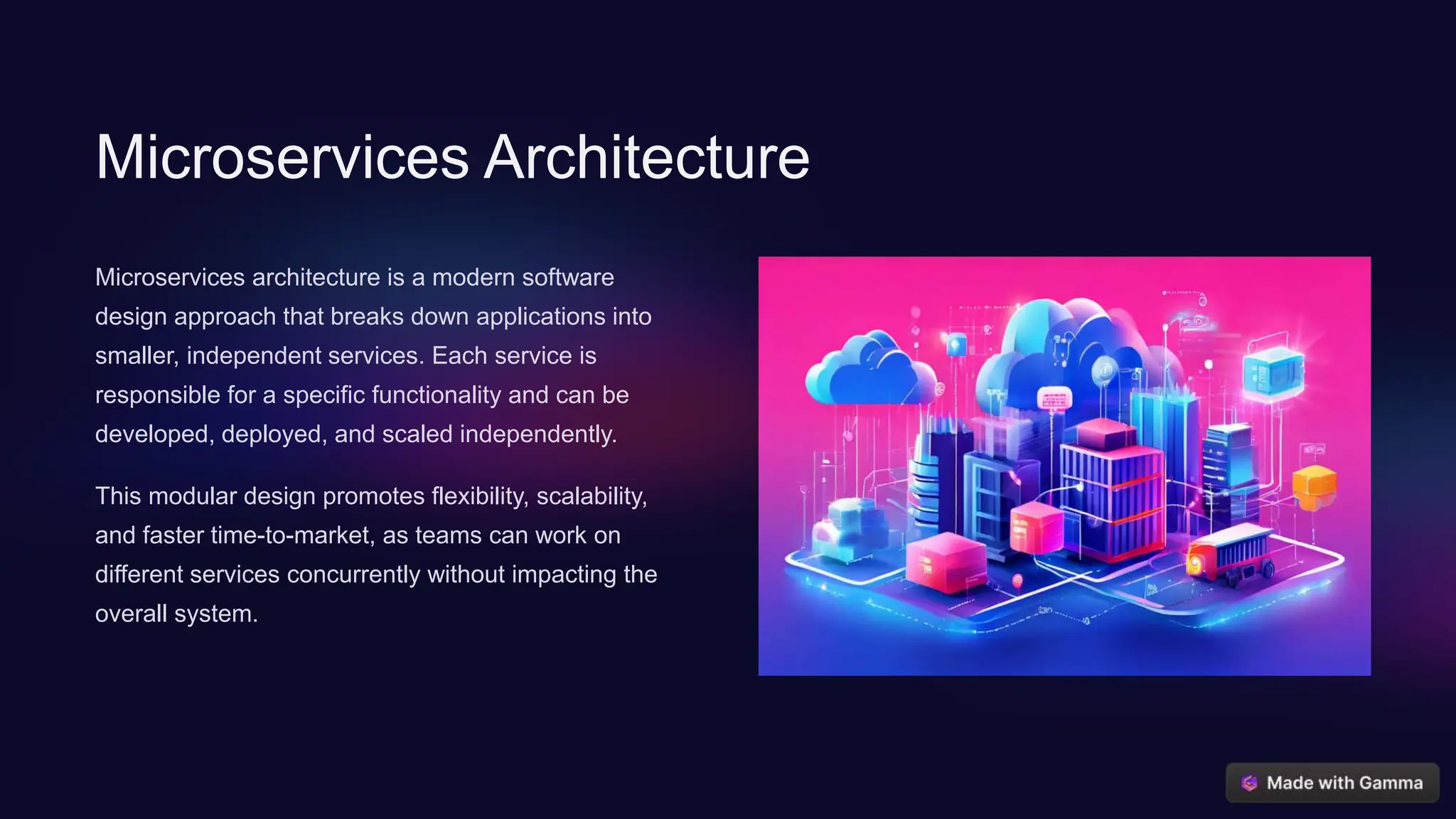 Microservices Architecture

Microservices architecture is a modern software design approach that breaks down applications into smaller, independent services. Each service is responsible for a specific functionality and can be developed, deployed, and scaled independently.

This modular design promotes flexibility, scalability, and faster time-to-market, as teams can work on different services concurrently without impacting the overall system.

Made with Gamma